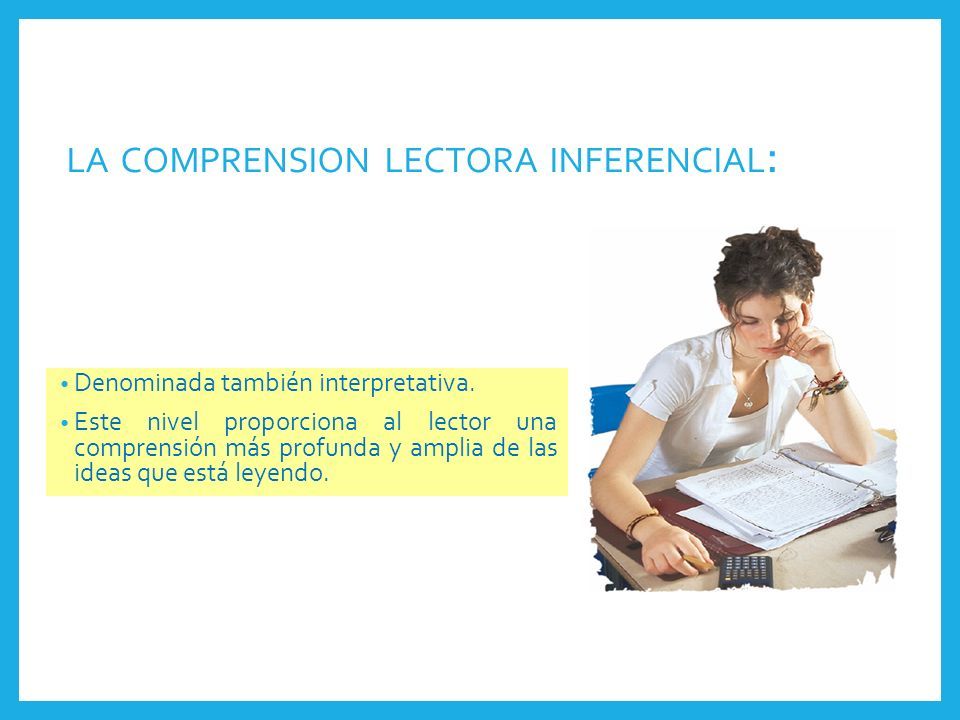 LA COMPRENSION LECTORA INFERENCIAL:

• Denominada también interpretativa.

• Este nivel proporciona al lector una comprensión más profunda y amplia de las ideas que está leyendo.